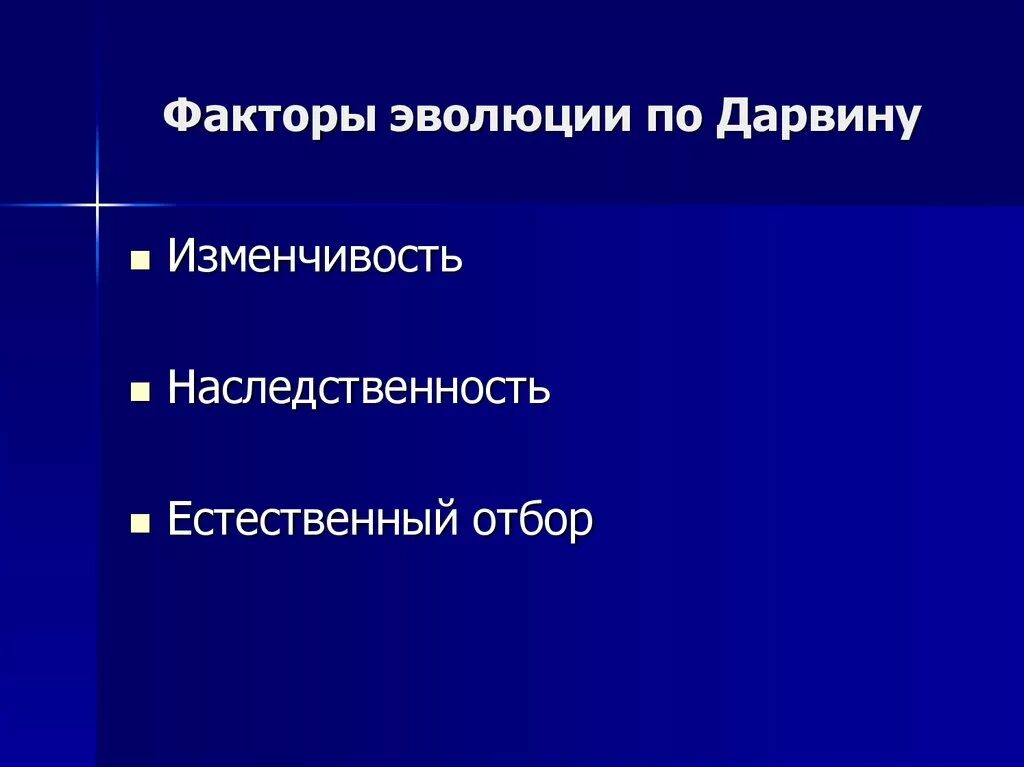 Факторы эволюции по Дарвину

- Изменчивость
- Наследственность
- Естественный отбор